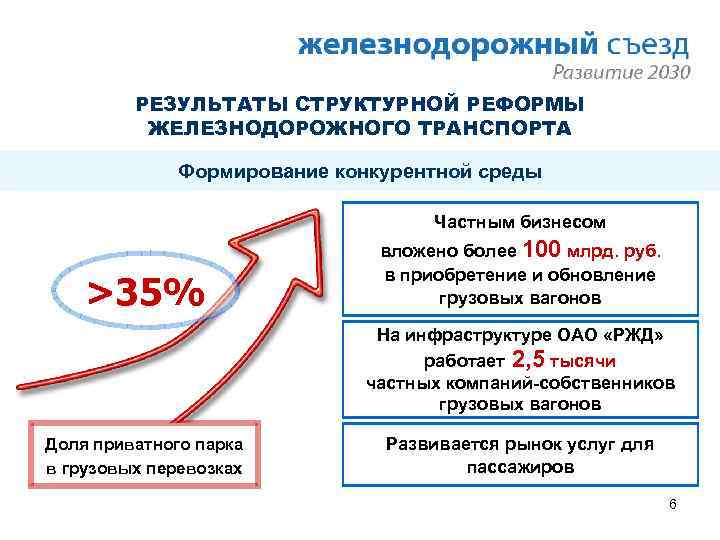 железнодорожный съезд
Развитие 2030

РЕЗУЛЬТАТЫ СТРУКТУРНОЙ РЕФОРМЫ ЖЕЛЕЗНОДОРОЖНОГО ТРАНСПОРТА

Формирование конкурентной среды

>35%

Доля приватного парка в грузовых перевозках

Частным бизнесом вложено более 100 млрд. руб. в приобретение и обновление грузовых вагонов

На инфраструктуре ОАО «РЖД» работает 2,5 тысячи частных компаний-собственников грузовых вагонов

Развивается рынок услуг для пассажиров

6